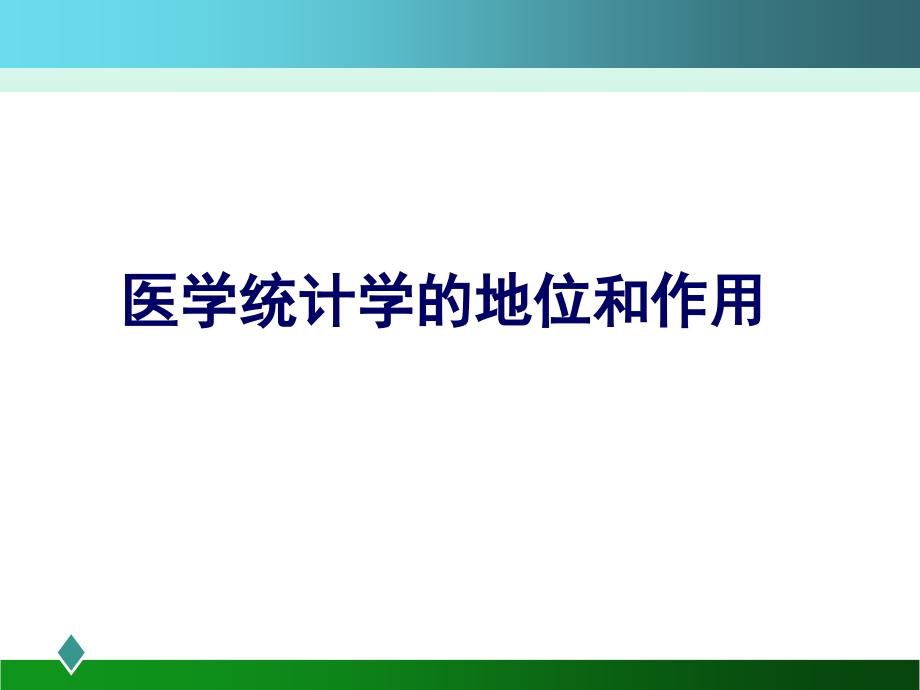 医学统计学的地位和作用